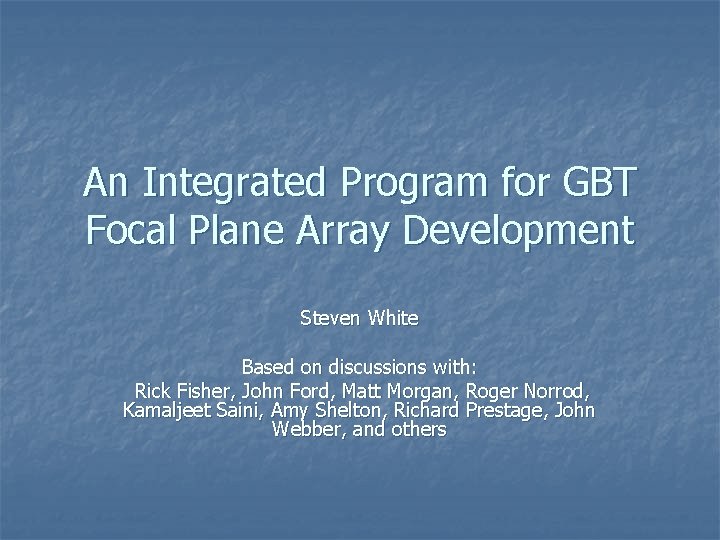 An Integrated Program for GBT Focal Plane Array Development

Steven White

Based on discussions with:
Rick Fisher, John Ford, Matt Morgan, Roger Norrod, Kamaljeet Saini, Amy Shelton, Richard Prestage, John Webber, and others